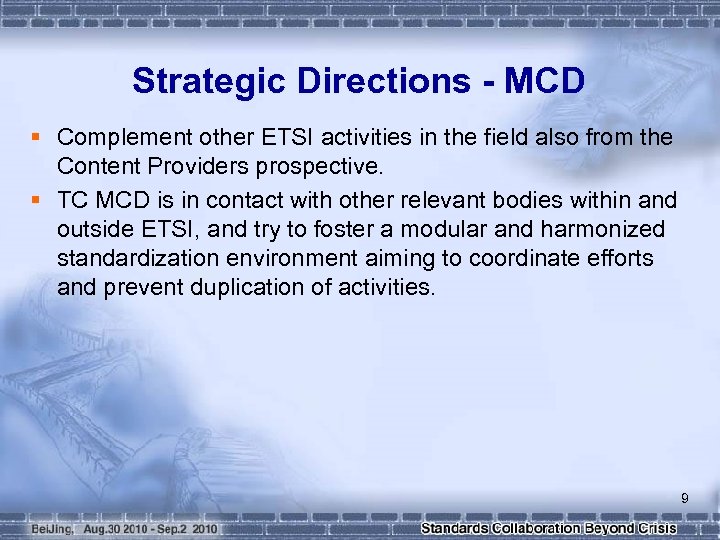 Strategic Directions - MCD

▪ Complement other ETSI activities in the field also from the Content Providers prospective.

▪ TC MCD is in contact with other relevant bodies within and outside ETSI, and try to foster a modular and harmonized standardization environment aiming to coordinate efforts and prevent duplication of activities.

9

BeiJing, Aug.30 2010 - Sep.2 2010

Standards Collaboration Beyond Crisis